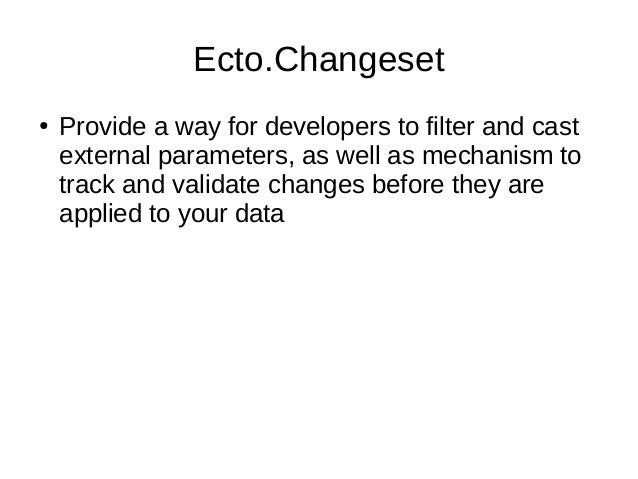 Ecto.Changeset

• Provide a way for developers to filter and cast external parameters, as well as mechanism to track and validate changes before they are applied to your data